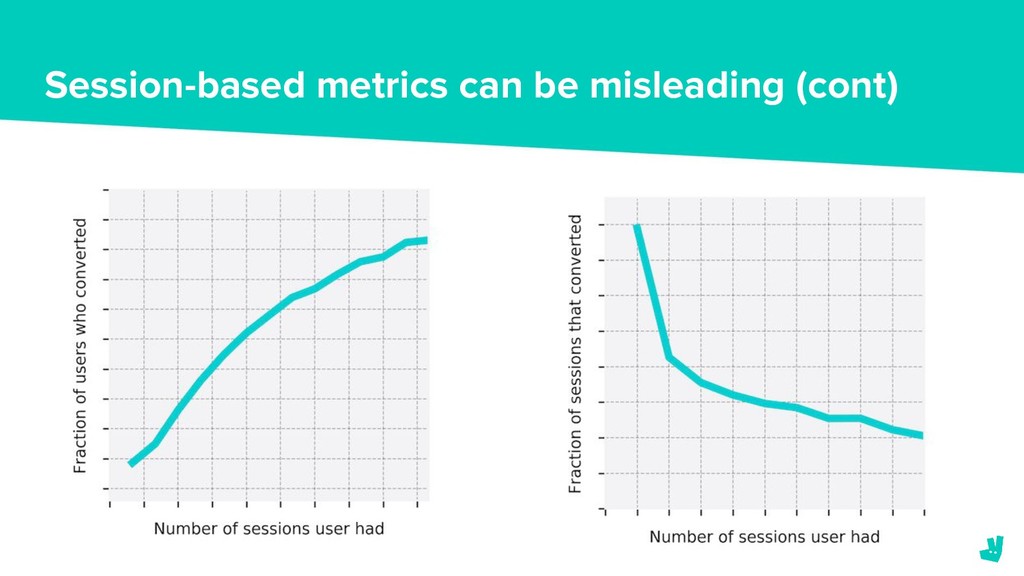 Session-based metrics can be misleading (cont)

Fraction of users who converted

Number of sessions user had

Fraction of sessions that converted

Number of sessions user had